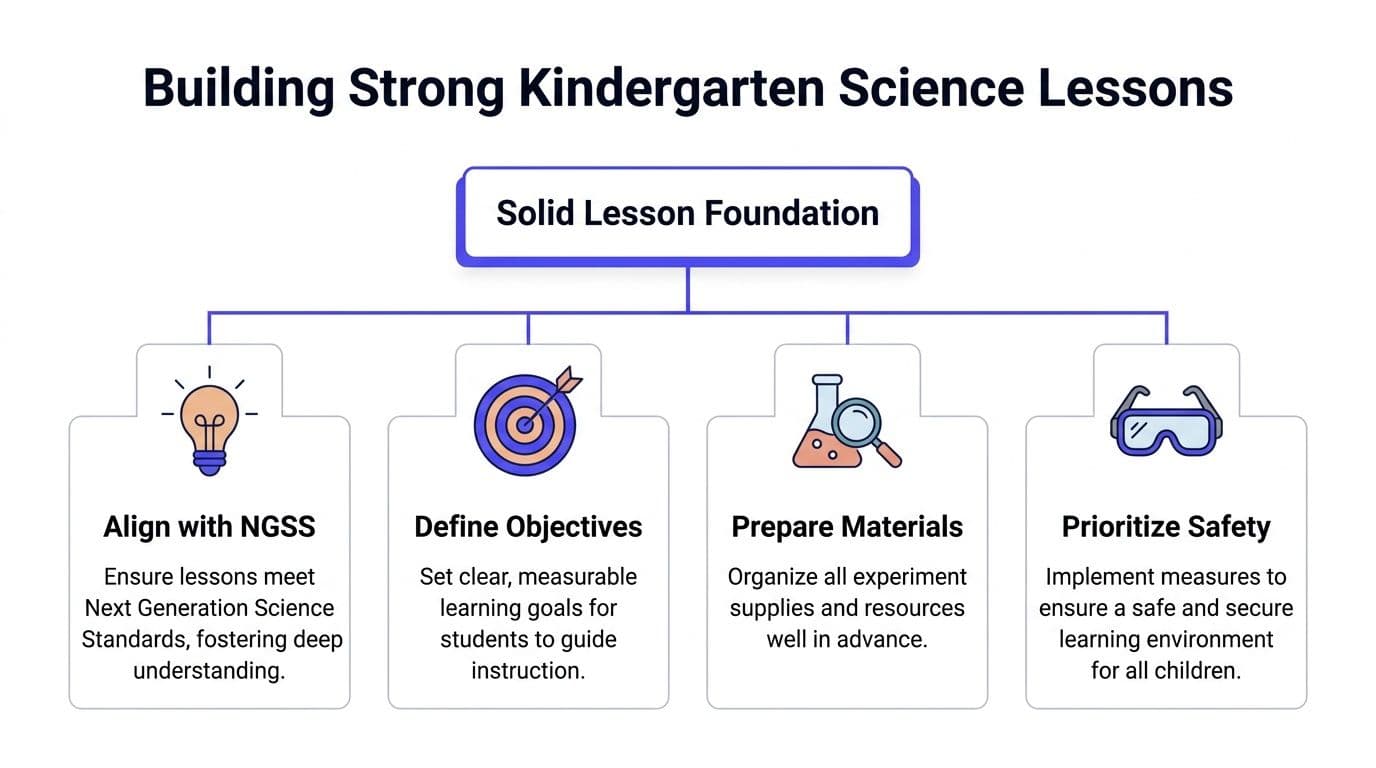 Building Strong Kindergarten Science Lessons

Solid Lesson Foundation

Align with NGSS

Ensure lessons meet Next Generation Science Standards, fostering deep understanding.

Define Objectives

Set clear, measurable learning goals for students to guide instruction.

Prepare Materials

Organize all experiment supplies and resources well in advance.

Prioritize Safety

Implement measures to ensure a safe and secure learning environment for all children.